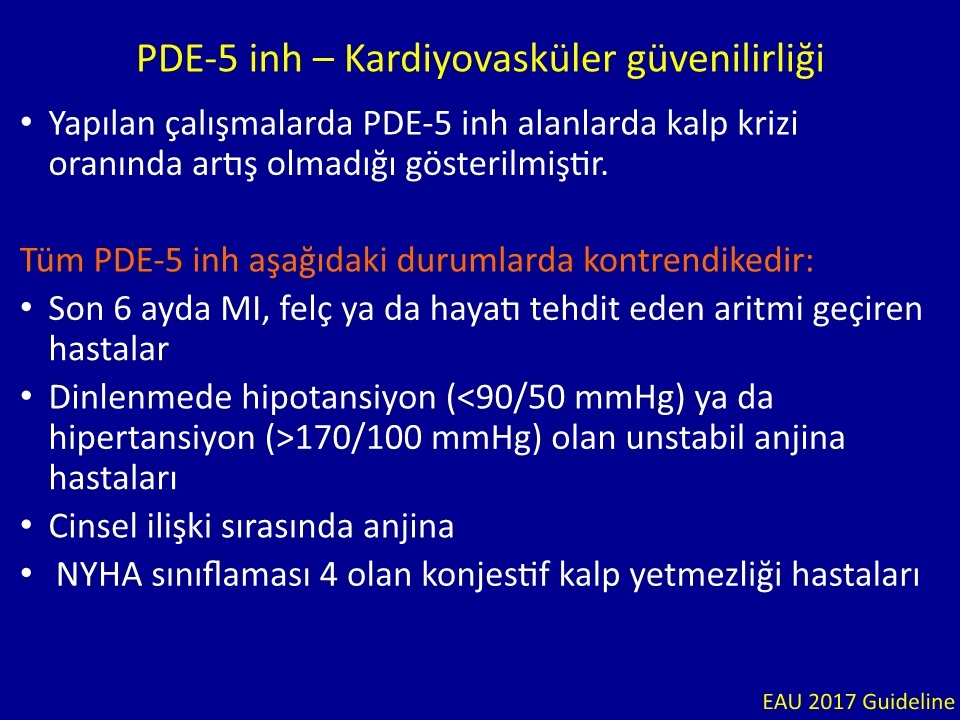 PDE-5 inh – Kardiyovasküler güvenilirliği

• Yapılan çalışmalarda PDE-5 inh alanlarda kalp krizi oranında artış olmadığı gösterilmiştir.

Tüm PDE-5 inh aşağıdaki durumlarda kontrendikedir:

• Son 6 ayda MI, felç ya da hayatı tehdit eden aritmi geçiren hastalar
• Dinlenmede hipotansiyon (<90/50 mmHg) ya da hipertansiyon (>170/100 mmHg) olan unstabil anjina hastaları
• Cinsel ilişki sırasında anjina
• NYHA sınıflaması 4 olan konjestif kalp yetmezliği hastaları

EAU 2017 Guideline